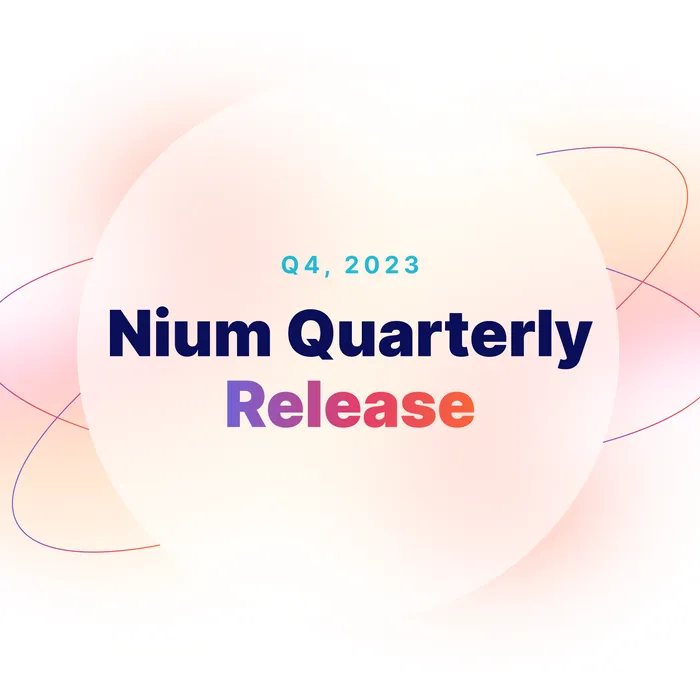 Q4, 2023

Nium Quarterly Release